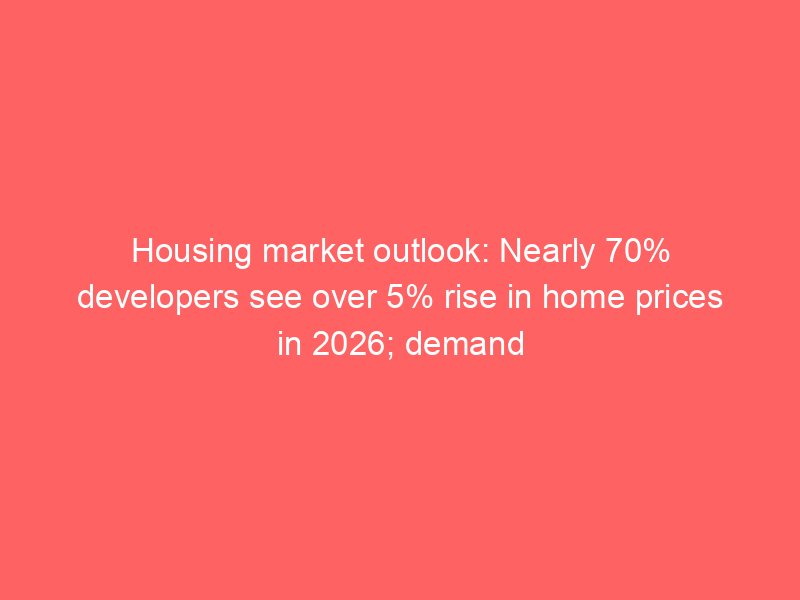 Housing market outlook: Nearly 70% developers see over 5% rise in home prices in 2026; demand